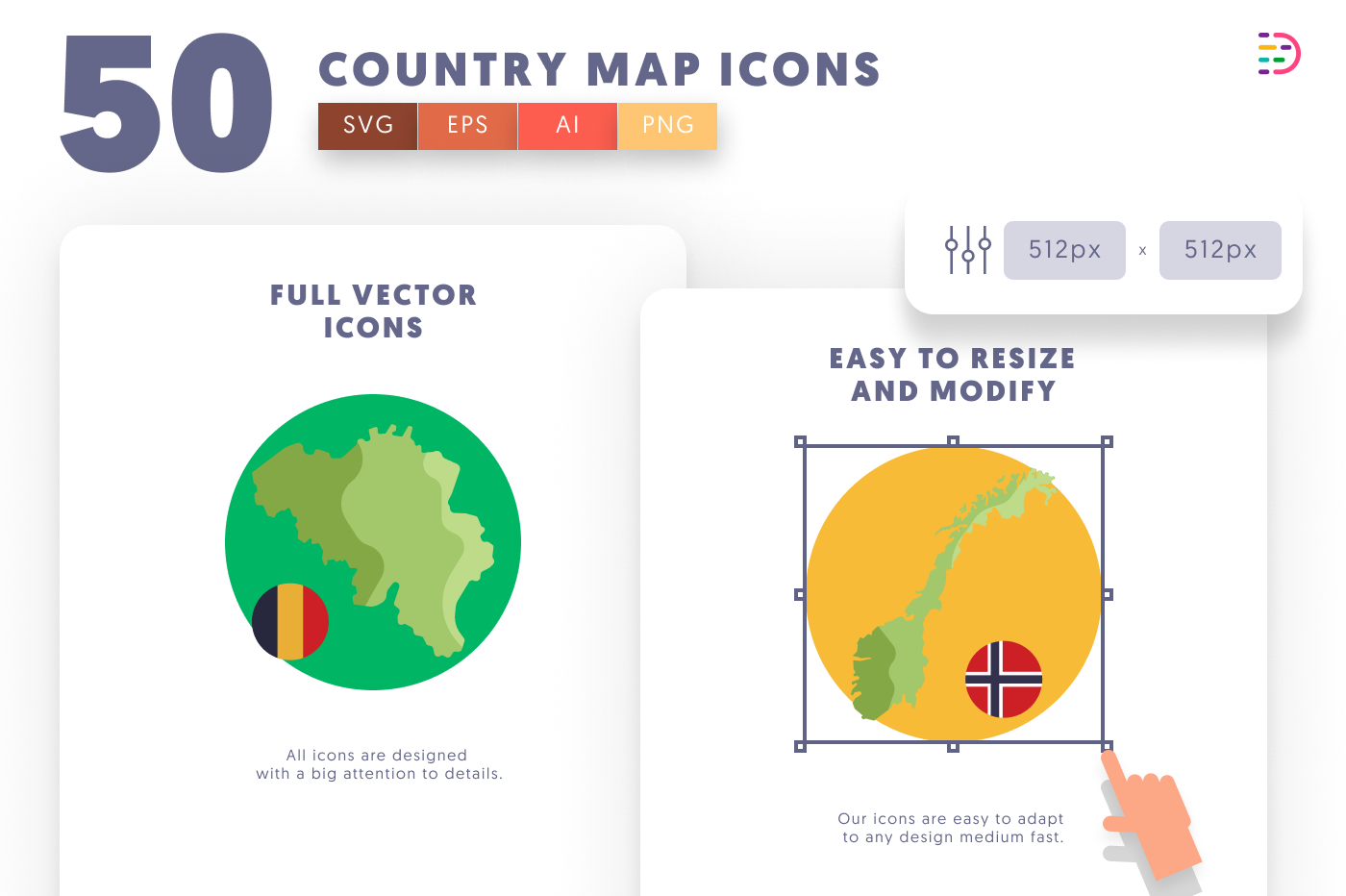 50 COUNTRY MAP ICONS

SVG EPS AI PNG

512px x 512px

FULL VECTOR ICONS

All icons are designed with a big attention to details.

EASY TO RESIZE AND MODIFY

Our icons are easy to adapt to any design medium fast.